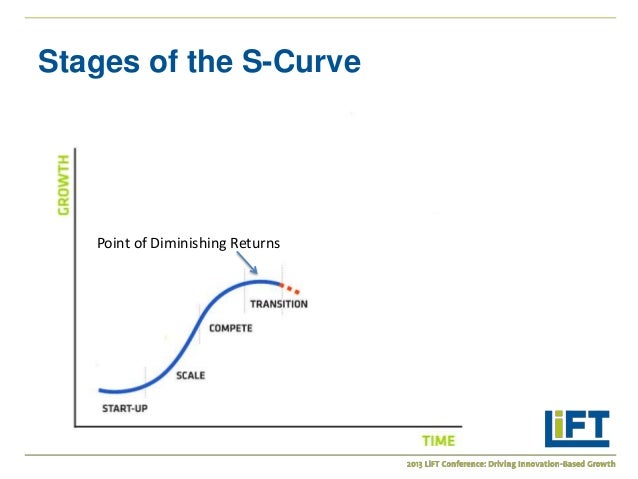 Stages of the S-Curve

GROWTH

Point of Diminishing Returns

TRANSITION

COMPETE

SCALE

START-UP

TIME

LiFT

2013 LiFT Conference: Driving Innovation-Based Growth